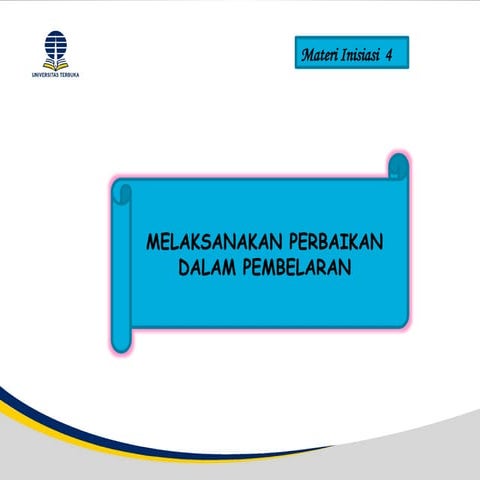 UNIVERSITAS TERBUKA

Materi Inisiasi 4

MELAKSANAKAN PERBAIKAN DALAM PEMBELARAN